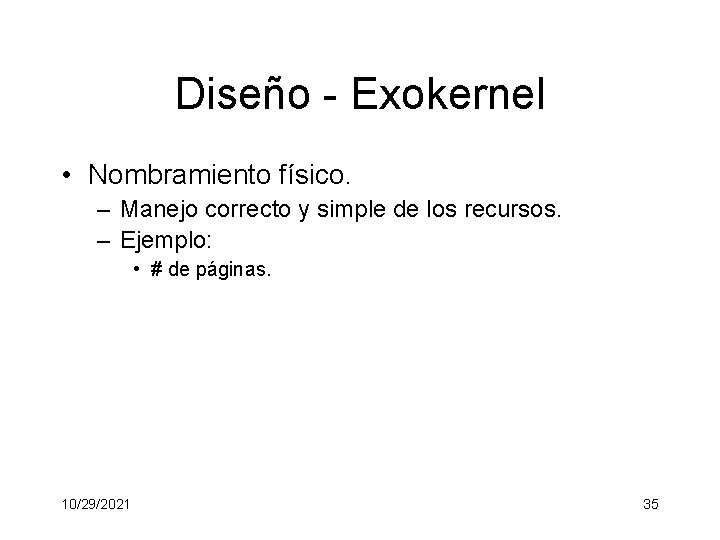 Diseño - Exokernel

• Nombramiento físico.
– Manejo correcto y simple de los recursos.
– Ejemplo:
• # de páginas.

10/29/2021

35